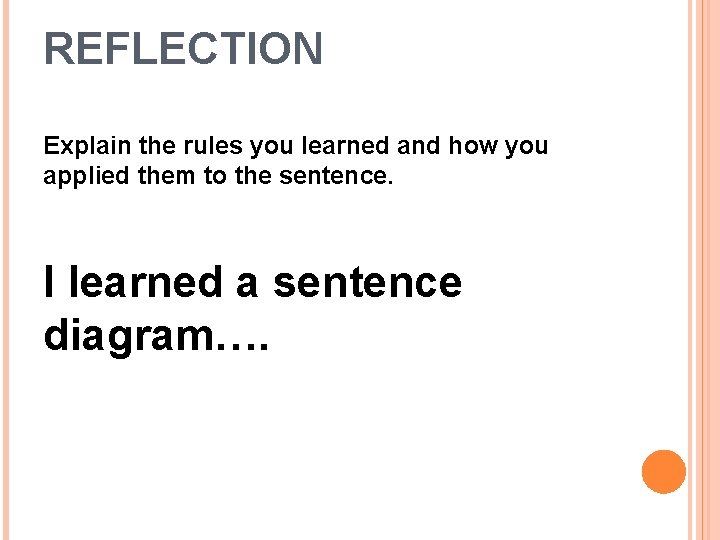 REFLECTION

Explain the rules you learned and how you applied them to the sentence.

I learned a sentence diagram….